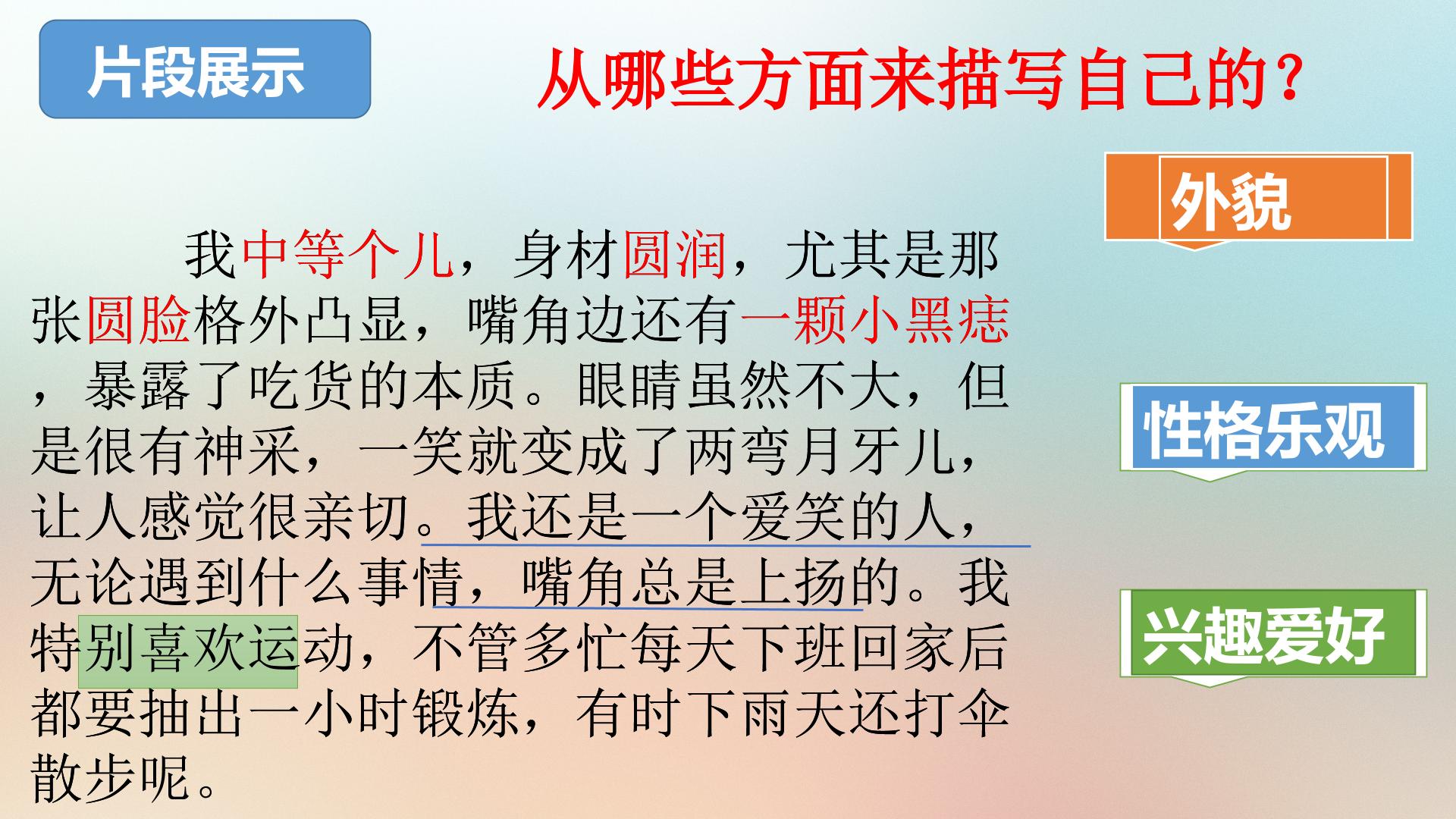 片段展示

从哪些方面来描写自己的?

我中等个儿，身材圆润，尤其是那张圆脸格外凸显，嘴角边还有一颗小黑痣，暴露了吃货的本质。眼睛虽然不大，但是很有神采，一笑就变成了两弯月牙儿，让人感觉很亲切。我还是一个爱笑的人，无论遇到什么事情，嘴角总是上扬的。我特别喜欢运动，不管多忙每天下班回家后都要抽出一小时锻炼，有时下雨天还打伞散步呢。

外貌

性格乐观

兴趣爱好